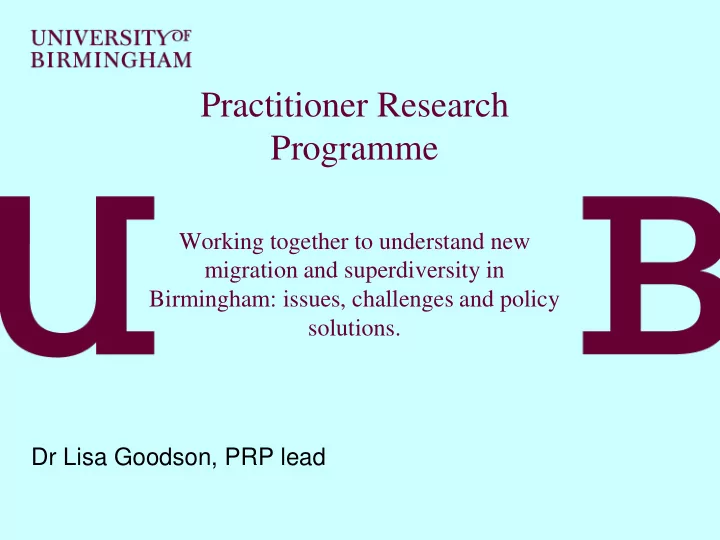 UNIVERSITY OF
BIRMINGHAM

Practitioner Research Programme

U

Working together to understand new migration and superdiversity in Birmingham: issues, challenges and policy solutions.

B

Dr Lisa Goodson, PRP lead